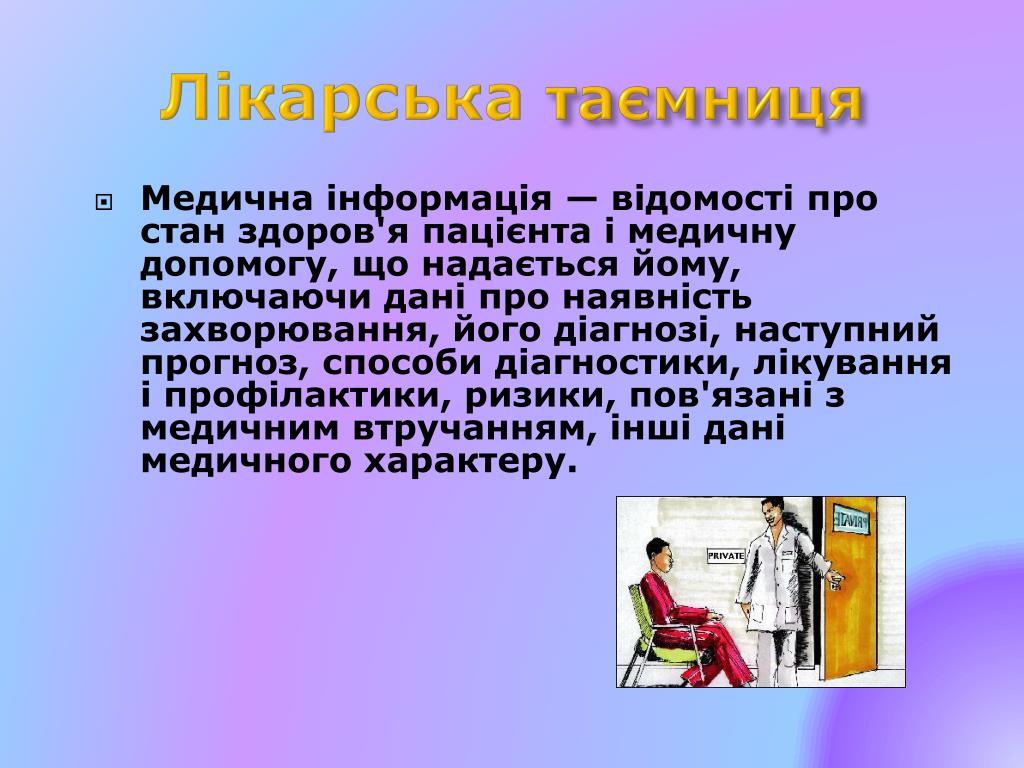 Лікарська таємниця

Медична інформація — відомості про стан здоров'я пацієнта і медичну допомогу, що надається йому, включаючи дані про наявність захворювання, його діагнозі, наступний прогноз, способи діагностики, лікування і профілактики, ризики, пов'язані з медичним втручанням, інші дані медичного характеру.

PRIVATE

PRIVATE